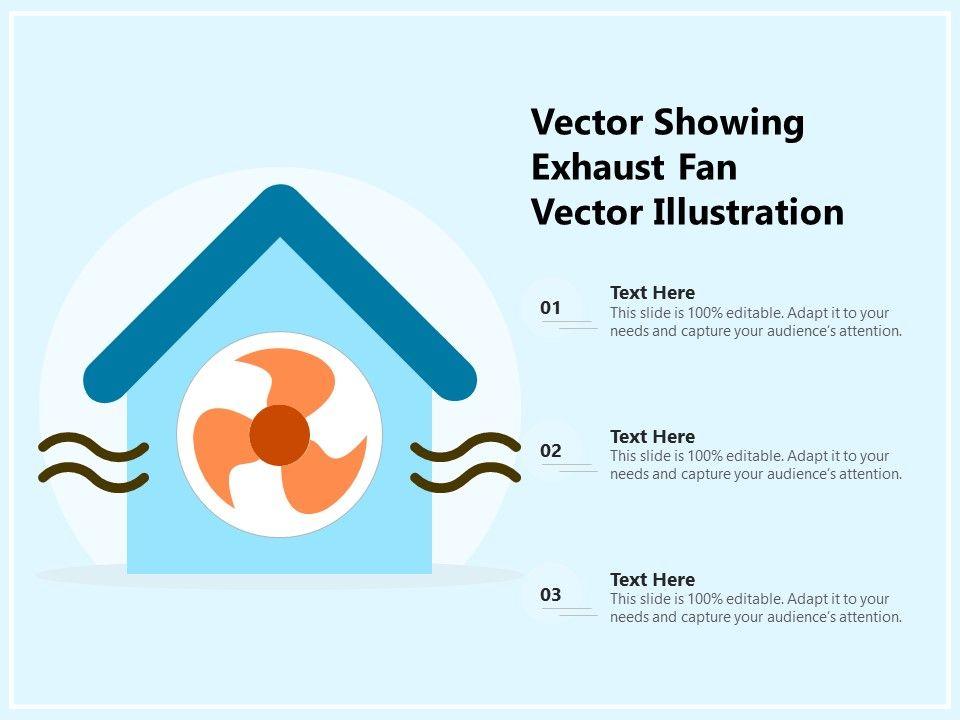 Vector Showing Exhaust Fan Vector Illustration

01

Text Here
This slide is 100% editable. Adapt it to your needs and capture your audience's attention.

02

Text Here
This slide is 100% editable. Adapt it to your needs and capture your audience's attention.

03

Text Here
This slide is 100% editable. Adapt it to your needs and capture your audience's attention.